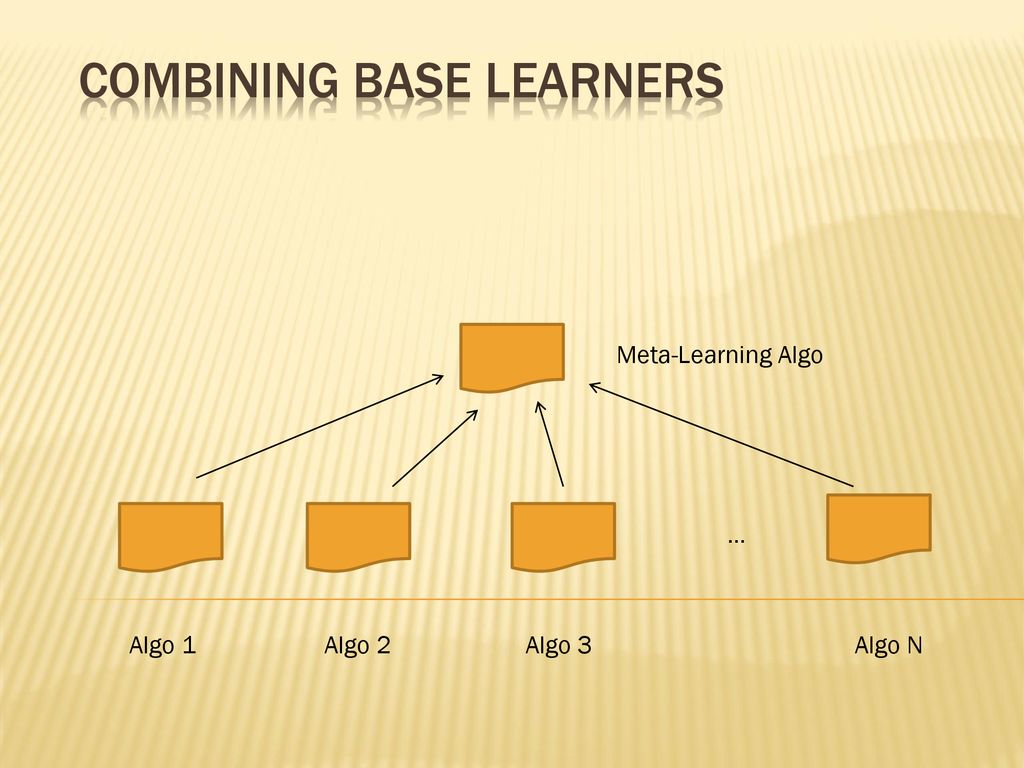 COMBINING BASE LEARNERS

Meta-Learning Algo

…

Algo 1 Algo 2 Algo 3 Algo N